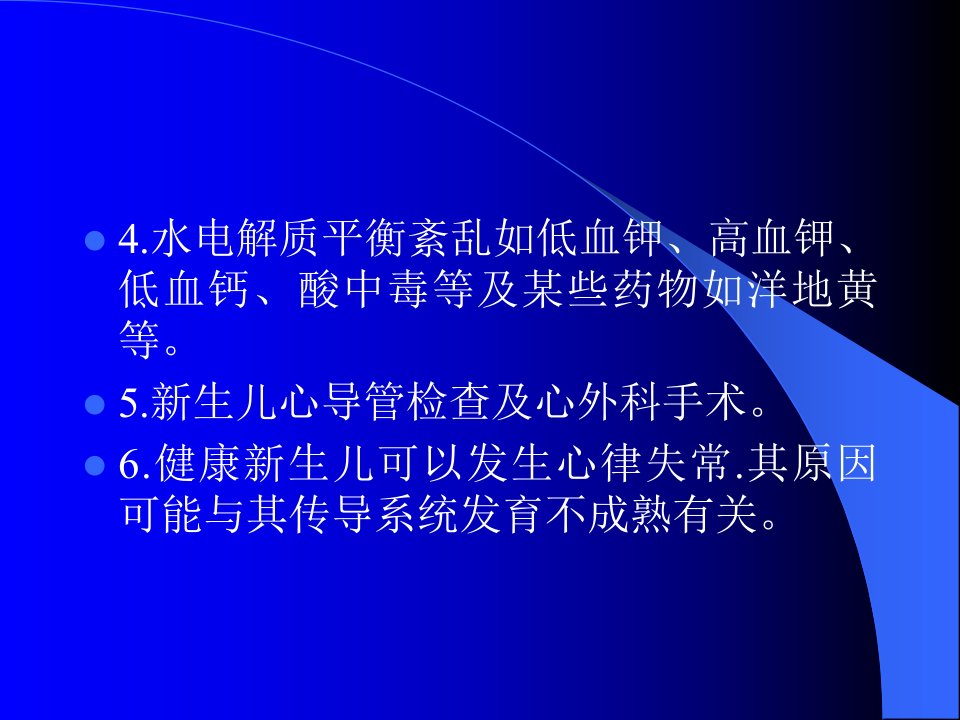 4.水电解质平衡紊乱如低血钾、高血钾、低血钙、酸中毒等及某些药物如洋地黄等。

5.新生儿心导管检查及心外科手术。

6.健康新生儿可以发生心律失常.其原因可能与其传导系统发育不成熟有关。